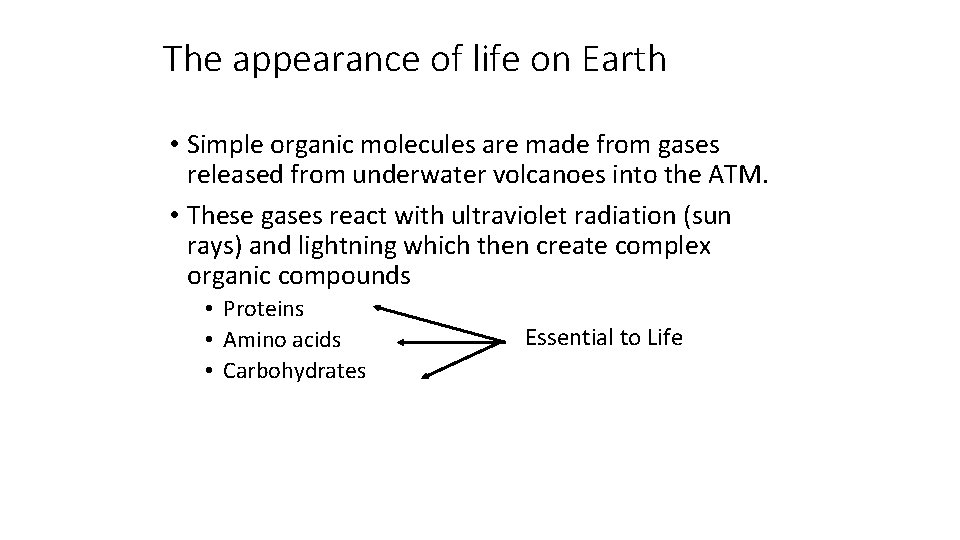 The appearance of life on Earth

• Simple organic molecules are made from gases released from underwater volcanoes into the ATM.

• These gases react with ultraviolet radiation (sun rays) and lightning which then create complex organic compounds

• Proteins
• Amino acids
• Carbohydrates

Essential to Life